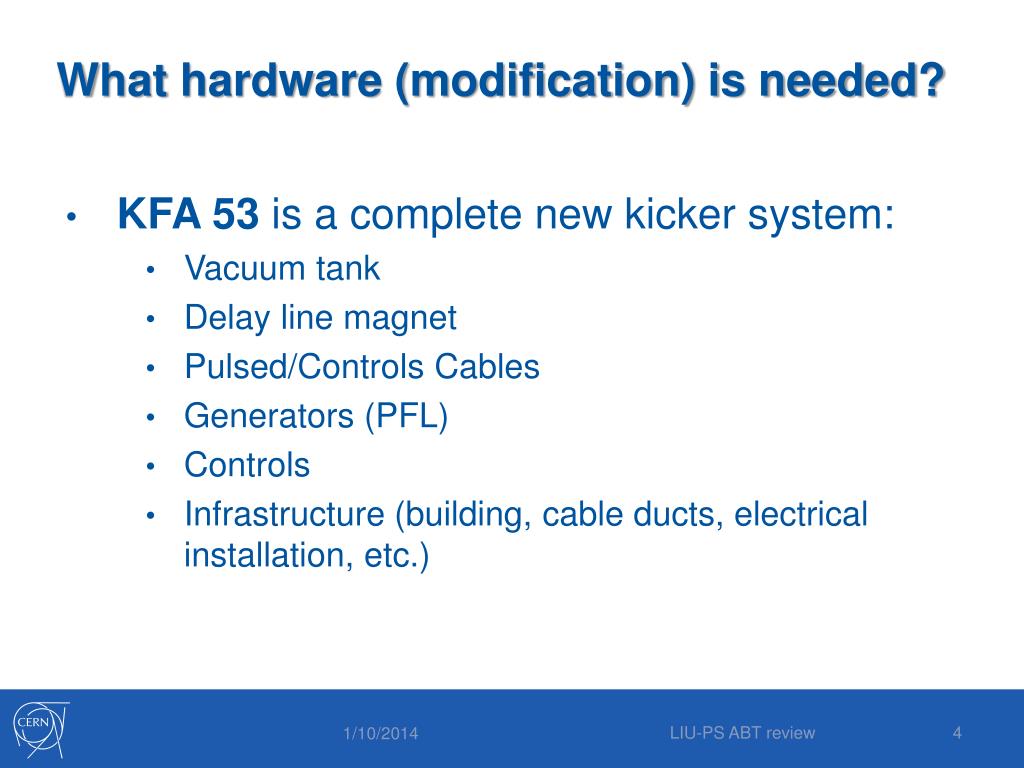 What hardware (modification) is needed?

• KFA 53 is a complete new kicker system:
  • Vacuum tank
  • Delay line magnet
  • Pulsed/Controls Cables
  • Generators (PFL)
  • Controls
  • Infrastructure (building, cable ducts, electrical installation, etc.)

CERN

1/10/2014

LIU-PS ABT review

4